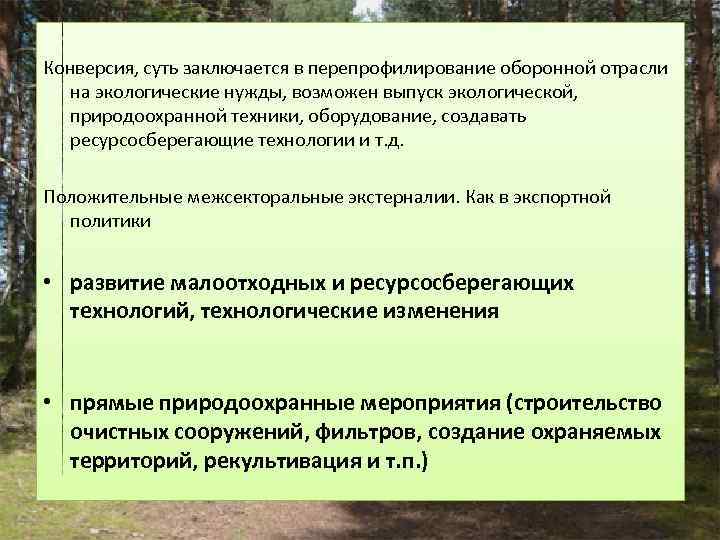 Конверсия, суть заключается в перепрофилирование оборонной отрасли на экологические нужды, возможен выпуск экологической, природоохранной техники, оборудование, создавать ресурсосберегающие технологии и т.д.

Положительные межсекторальные экстерналии. Как в экспортной политики

• развитие малоотходных и ресурсосберегающих технологий, технологические изменения

• прямые природоохранные мероприятия (строительство очистных сооружений, фильтров, создание охраняемых территорий, рекультивация и т.п.)